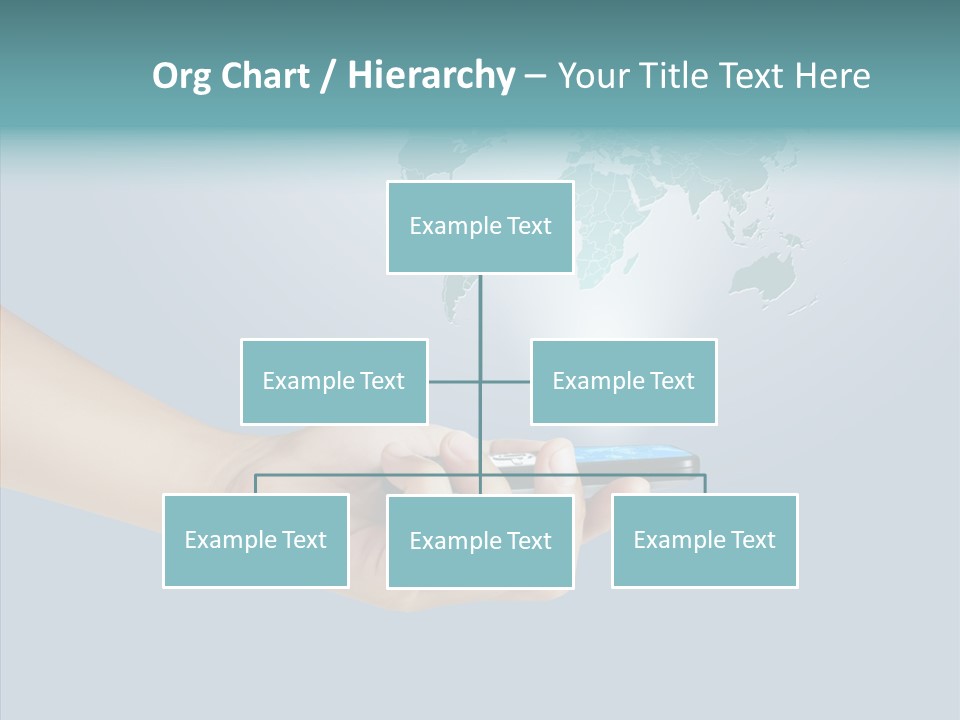 Org Chart / Hierarchy – Your Title Text Here

Example Text

Example Text

Example Text

Example Text

Example Text

Example Text